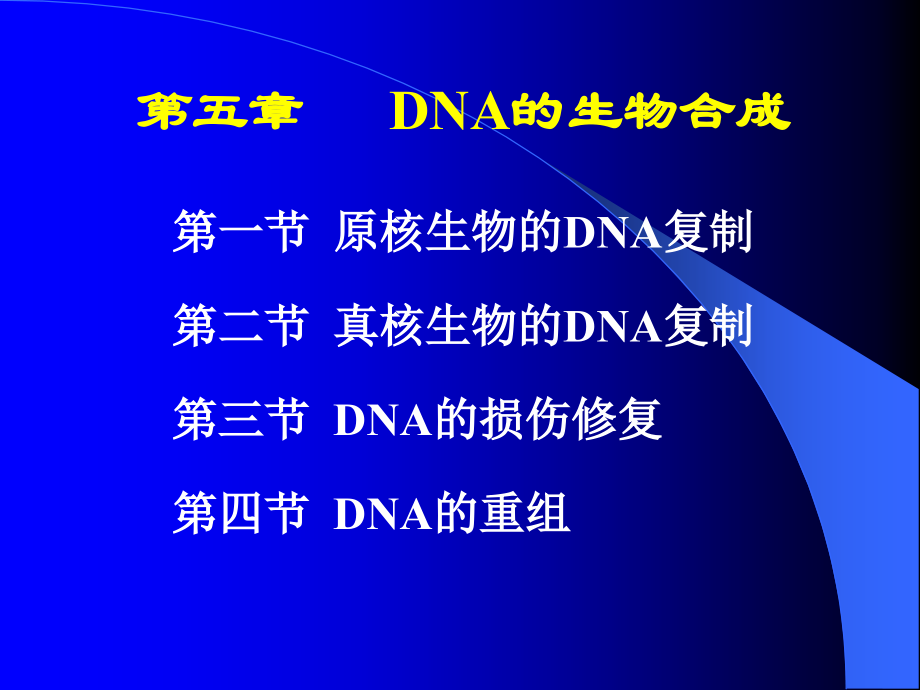 第五章 DNA的生物合成

第一节 原核生物的DNA复制

第二节 真核生物的DNA复制

第三节 DNA的损伤修复

第四节 DNA的重组